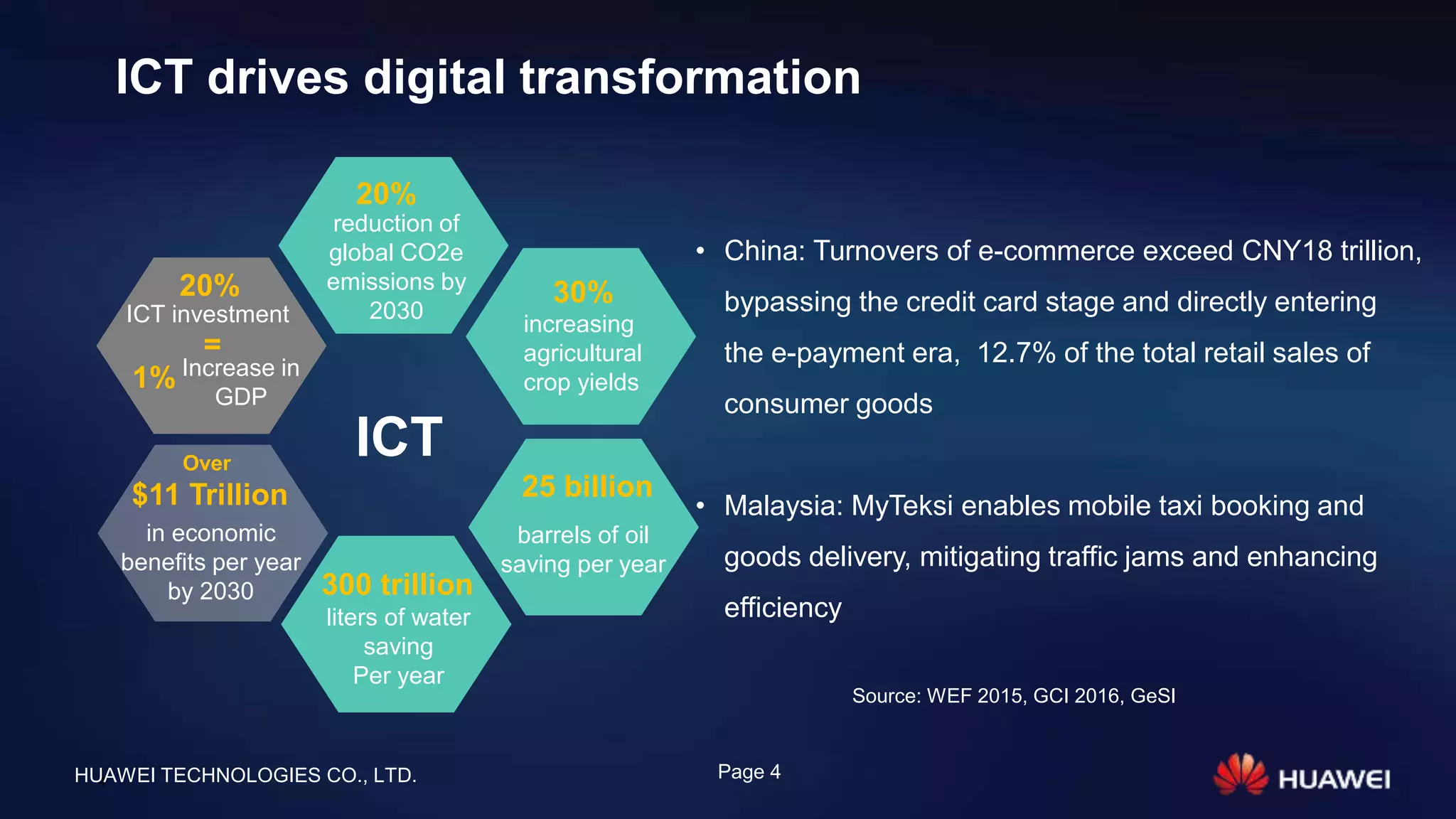 ICT drives digital transformation

20%
reduction of global CO2e emissions by 2030

20%
ICT investment
=
1% Increase in GDP

30%
increasing agricultural crop yields

ICT

Over
$11 Trillion
in economic benefits per year by 2030

25 billion
barrels of oil saving per year

300 trillion
liters of water saving
Per year

• China: Turnovers of e-commerce exceed CNY18 trillion, bypassing the credit card stage and directly entering the e-payment era, 12.7% of the total retail sales of consumer goods

• Malaysia: MyTeksi enables mobile taxi booking and goods delivery, mitigating traffic jams and enhancing efficiency

Source: WEF 2015, GCI 2016, GeSI

HUAWEI TECHNOLOGIES CO., LTD.

Page 4

HUAWEI